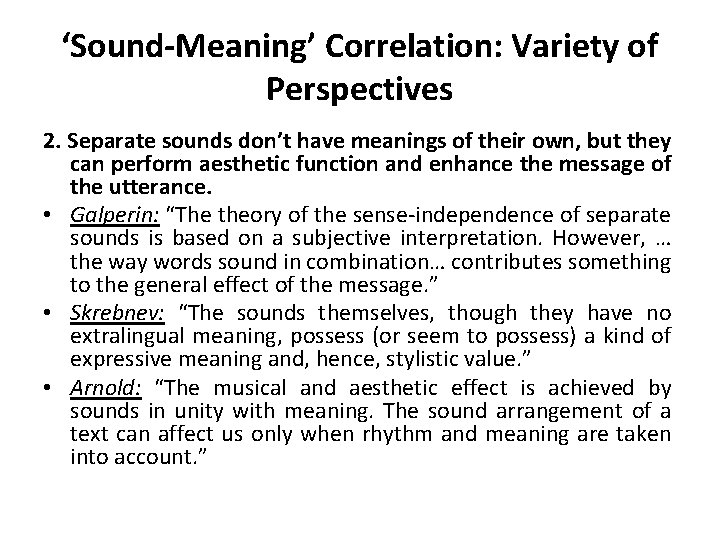 ‘Sound-Meaning’ Correlation: Variety of Perspectives

2. Separate sounds don’t have meanings of their own, but they can perform aesthetic function and enhance the message of the utterance.

• Galperin: “The theory of the sense-independence of separate sounds is based on a subjective interpretation. However, … the way words sound in combination… contributes something to the general effect of the message.”

• Skrebnev: “The sounds themselves, though they have no extralingual meaning, possess (or seem to possess) a kind of expressive meaning and, hence, stylistic value.”

• Arnold: “The musical and aesthetic effect is achieved by sounds in unity with meaning. The sound arrangement of a text can affect us only when rhythm and meaning are taken into account.”